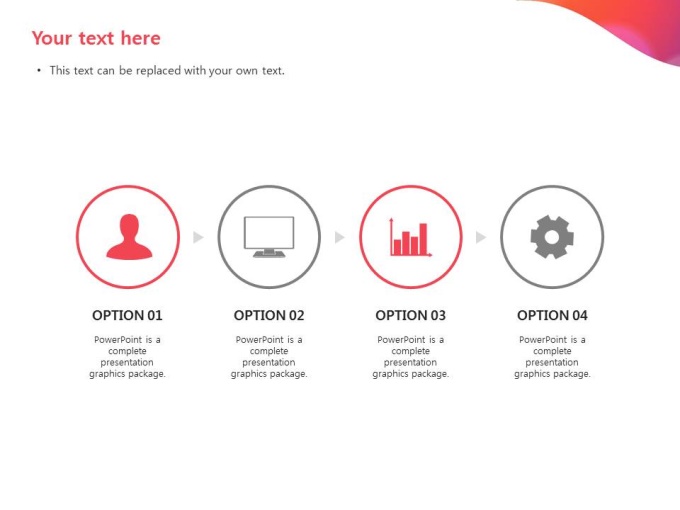 Your text here

• This text can be replaced with your own text.

OPTION 01

PowerPoint is a complete presentation graphics package.

OPTION 02

PowerPoint is a complete presentation graphics package.

OPTION 03

PowerPoint is a complete presentation graphics package.

OPTION 04

PowerPoint is a complete presentation graphics package.